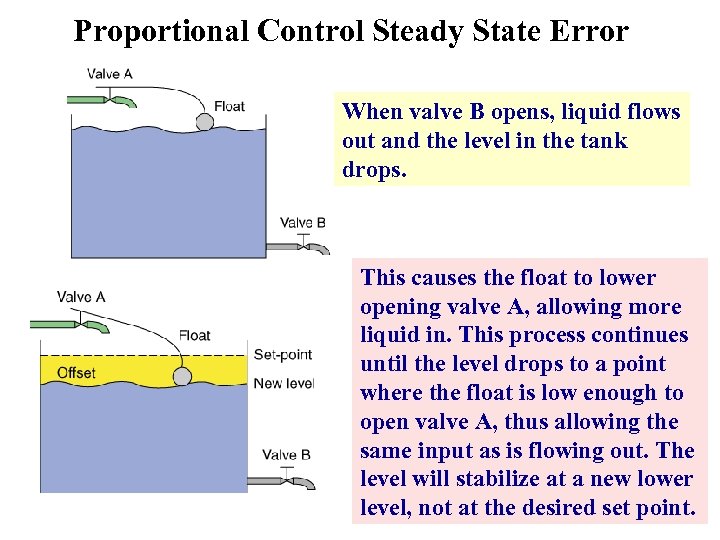 Proportional Control Steady State Error

Valve A

Float

Valve B

When valve B opens, liquid flows out and the level in the tank drops.

Valve A

Float

Set-point

Offset

New level

Valve B

This causes the float to lower opening valve A, allowing more liquid in. This process continues until the level drops to a point where the float is low enough to open valve A, thus allowing the same input as is flowing out. The level will stabilize at a new lower level, not at the desired set point.